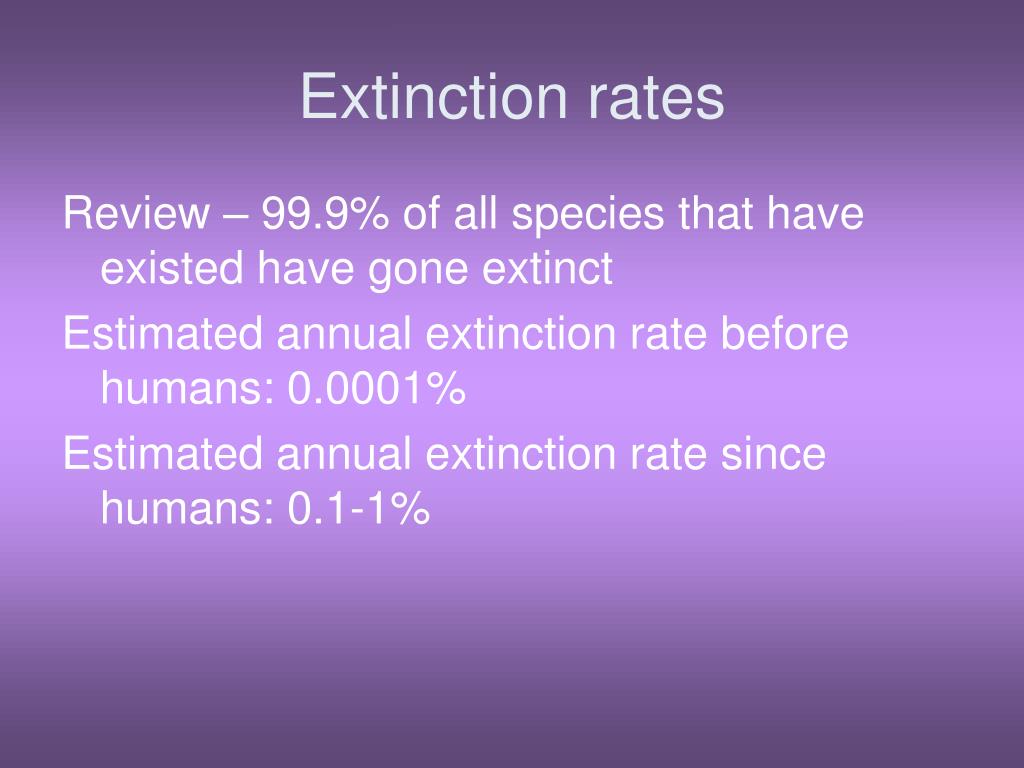 Extinction rates

Review – 99.9% of all species that have existed have gone extinct

Estimated annual extinction rate before humans: 0.0001%

Estimated annual extinction rate since humans: 0.1-1%